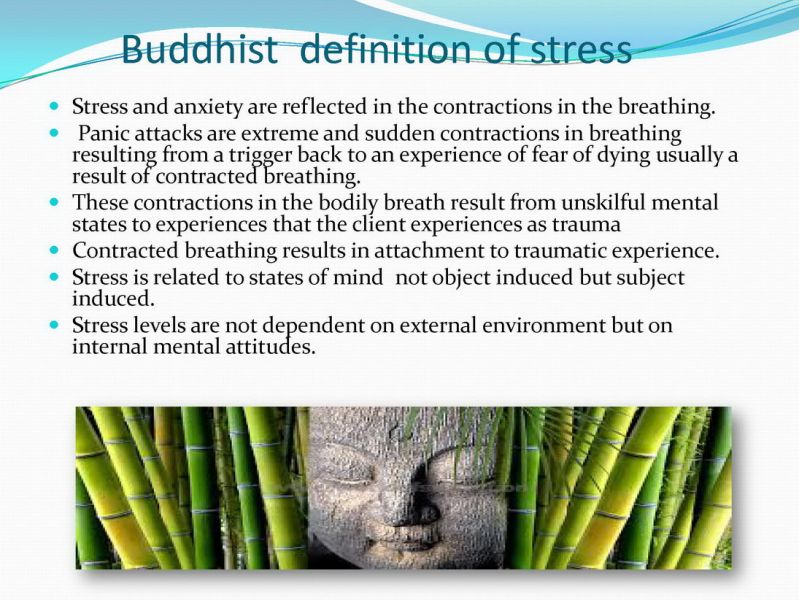 Buddhist definition of stress

• Stress and anxiety are reflected in the contractions in the breathing.
• Panic attacks are extreme and sudden contractions in breathing resulting from a trigger back to an experience of fear of dying usually a result of contracted breathing.
• These contractions in the bodily breath result from unskilful mental states to experiences that the client experiences as trauma
• Contracted breathing results in attachment to traumatic experience.
• Stress is related to states of mind not object induced but subject induced.
• Stress levels are not dependent on external environment but on internal mental attitudes.